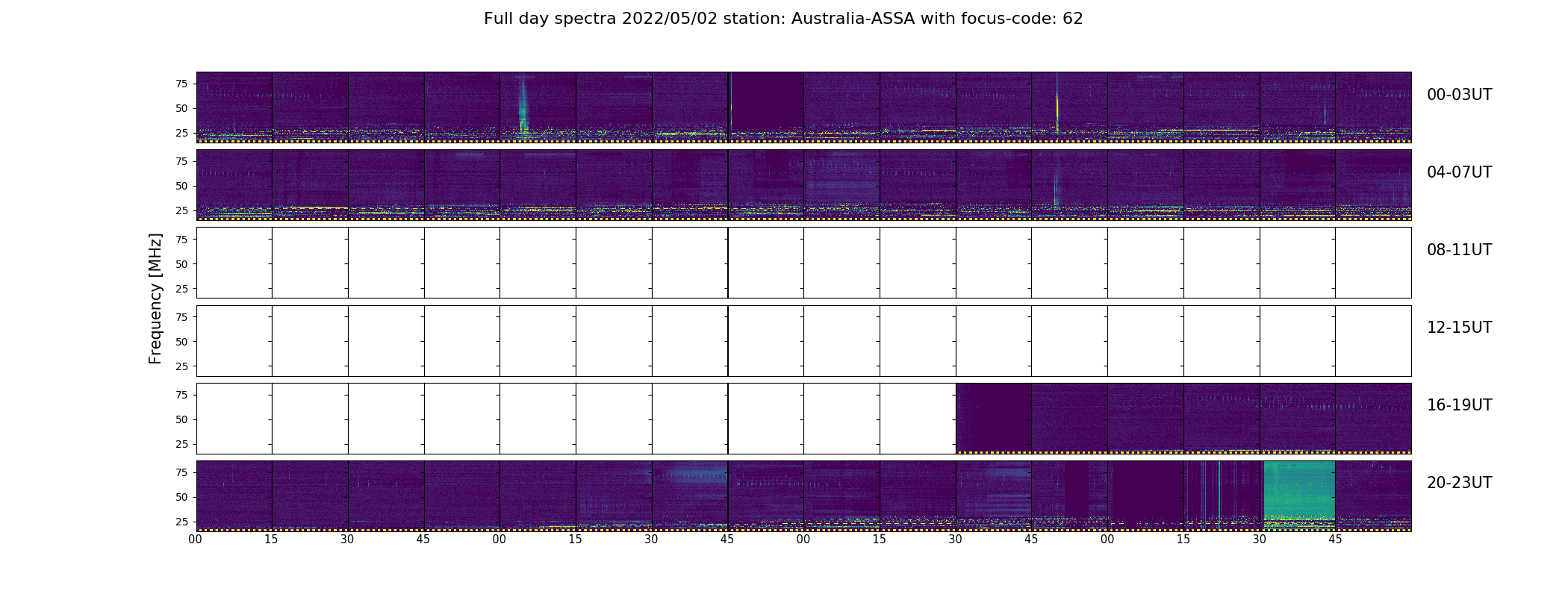 Full day spectra 2022/05/02 station: Australia-ASSA with focus-code: 62

Frequency [MHz]

75
50
25
00-03UT

75
50
25
04-07UT

75
50
25
08-11UT

75
50
25
12-15UT

75
50
25
16-19UT

75
50
25
20-23UT

00 15 30 45 00 15 30 45 00 15 30 45 00 15 30 45